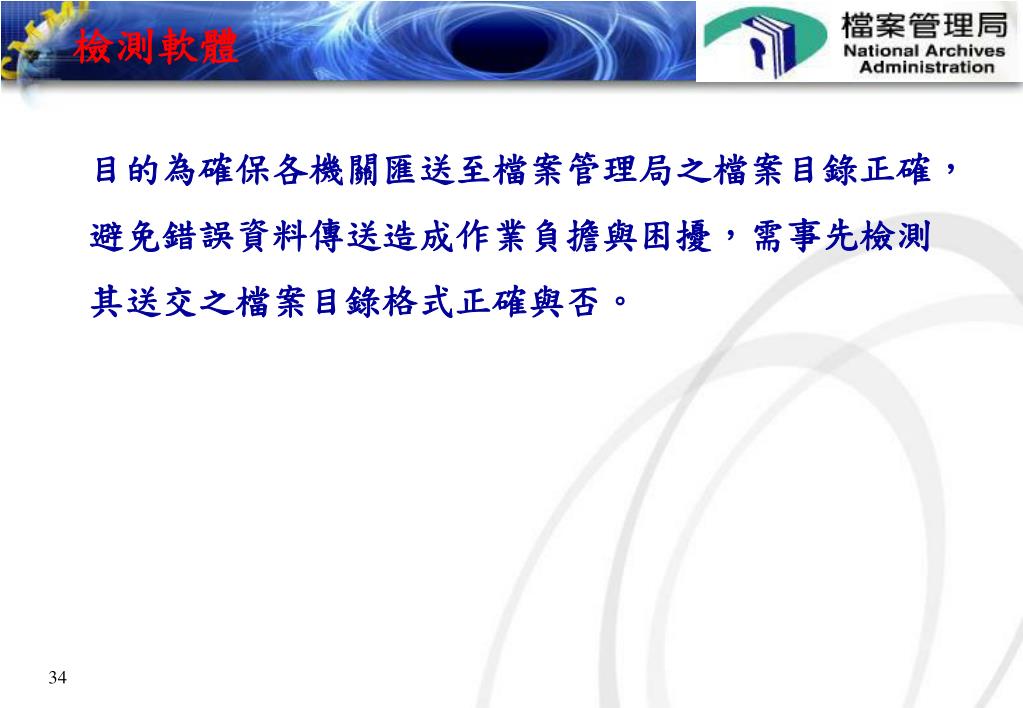 檢測軟體

檔案管理局
National Archives Administration

目的為確保各機關匯送至檔案管理局之檔案目錄正確，避免錯誤資料傳送造成作業負擔與困擾，需事先檢測其送交之檔案目錄格式正確與否。

34